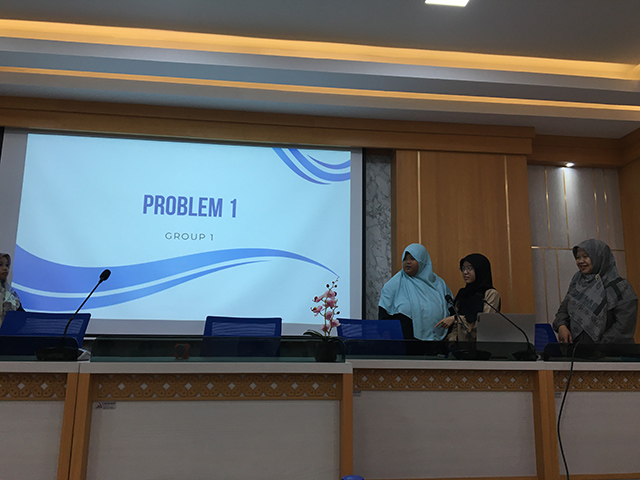 PROBLEM 1

GROUP 1